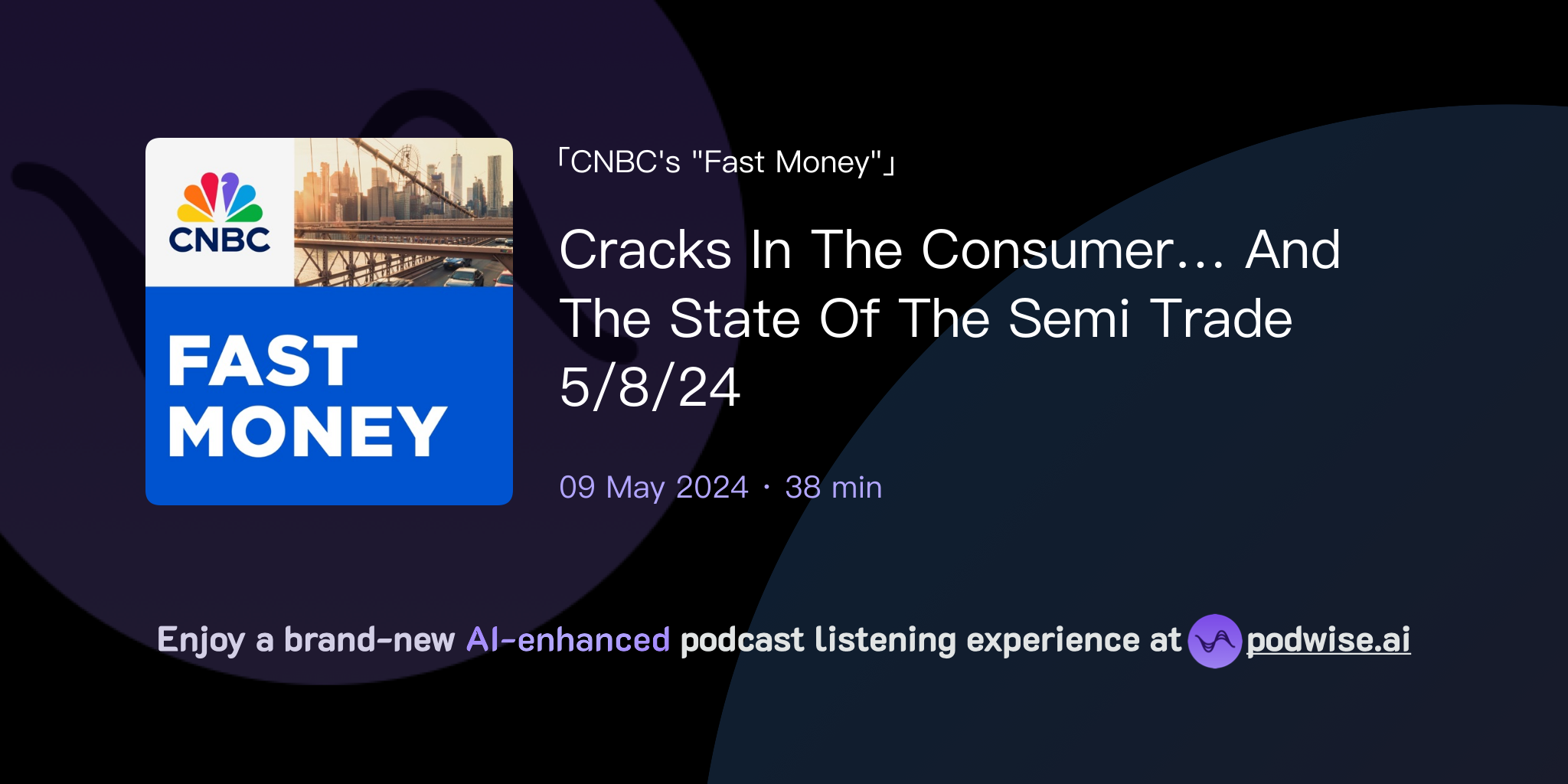 CNBC

FAST MONEY

「CNBC's "Fast Money"」

Cracks In The Consumer... And The State Of The Semi Trade 5/8/24

09 May 2024 · 38 min

Enjoy a brand-new AI-enhanced podcast listening experience at podwise.ai